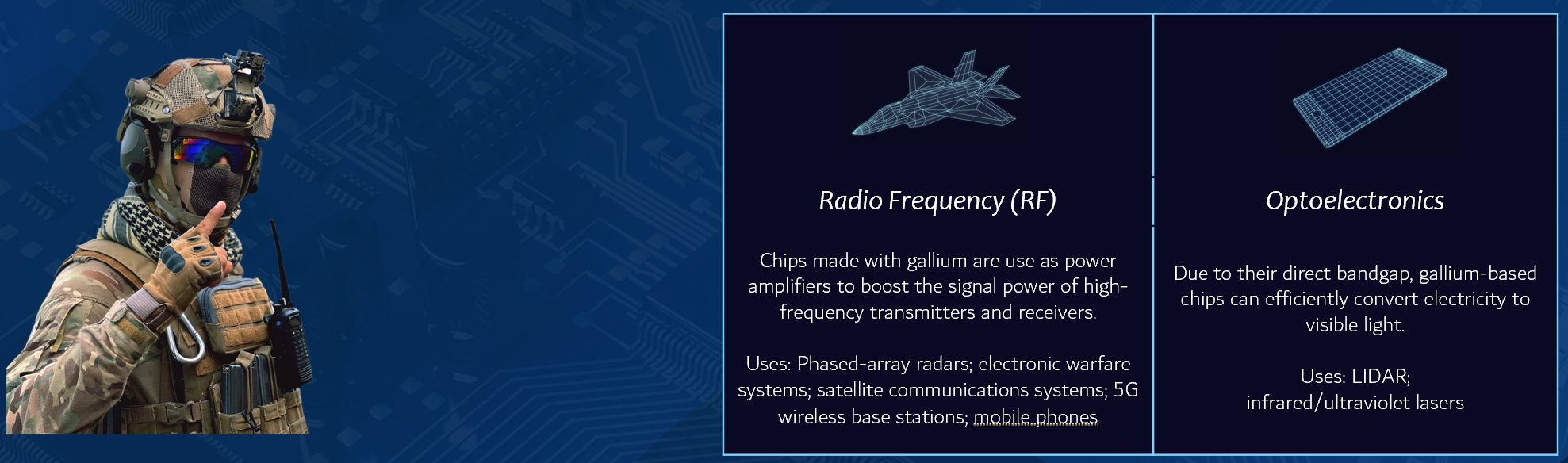 Radio Frequency (RF)

Chips made with gallium are use as power amplifiers to boost the signal power of high-frequency transmitters and receivers.

Uses: Phased-array radars; electronic warfare systems; satellite communications systems; 5G wireless base stations; mobile phones

Optoelectronics

Due to their direct bandgap, gallium-based chips can efficiently convert electricity to visible light.

Uses: LIDAR; infrared/ultraviolet lasers